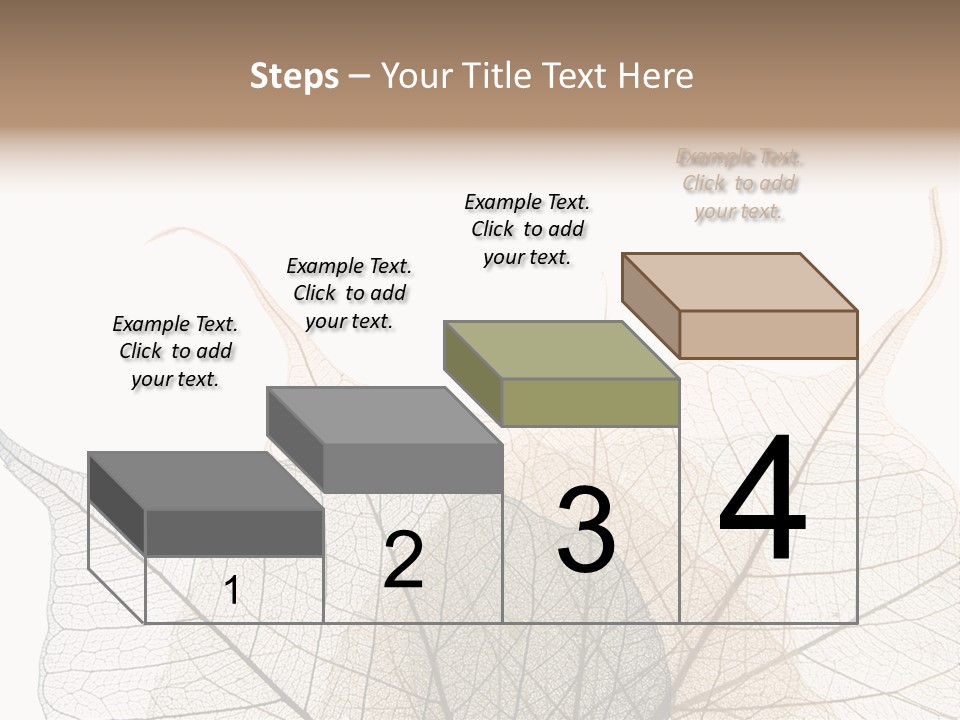 Steps – Your Title Text Here

Example Text. Click to add your text.

Example Text. Click to add your text.

Example Text. Click to add your text.

Example Text. Click to add your text.

1

2

3

4